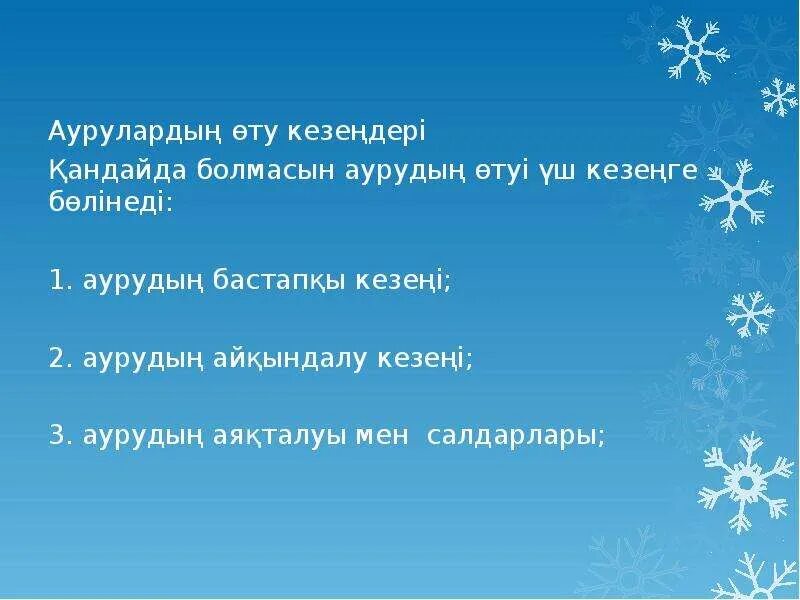 Аурулардың өту кезеңдері
Қандайда болмасын аурудың өтуі үш кезеңге бөлінеді:

1. аурудың бастапқы кезеңі;

2. аурудың айқындалу кезеңі;

3. аурудың аяқталуы мен  салдарлары;